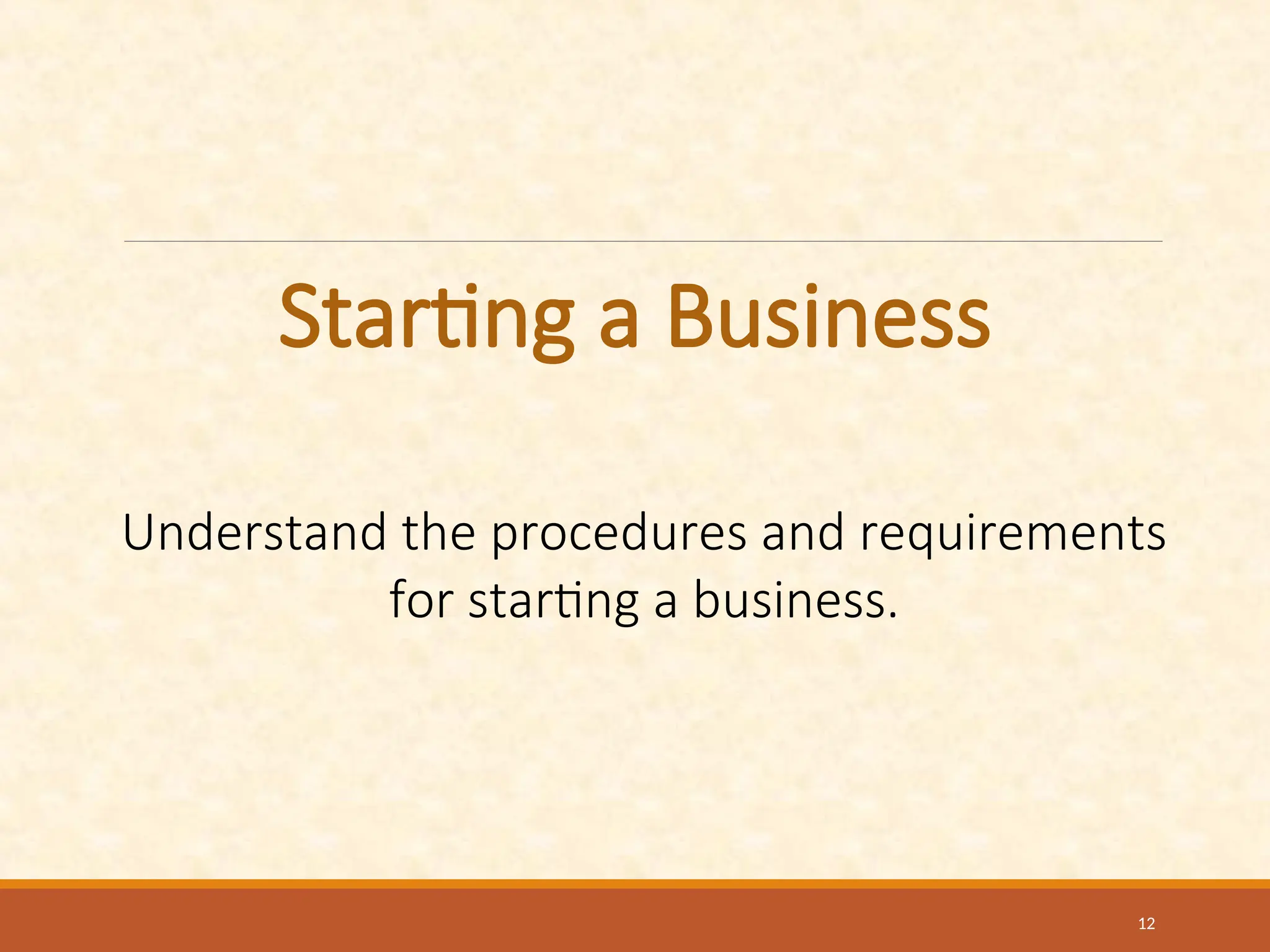 Starting a Business

Understand the procedures and requirements for starting a business.

12